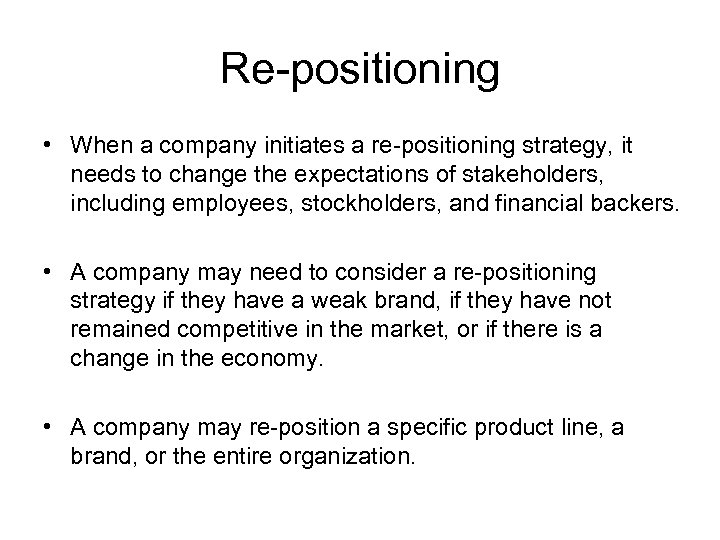 Re-positioning

• When a company initiates a re-positioning strategy, it needs to change the expectations of stakeholders, including employees, stockholders, and financial backers.

• A company may need to consider a re-positioning strategy if they have a weak brand, if they have not remained competitive in the market, or if there is a change in the economy.

• A company may re-position a specific product line, a brand, or the entire organization.